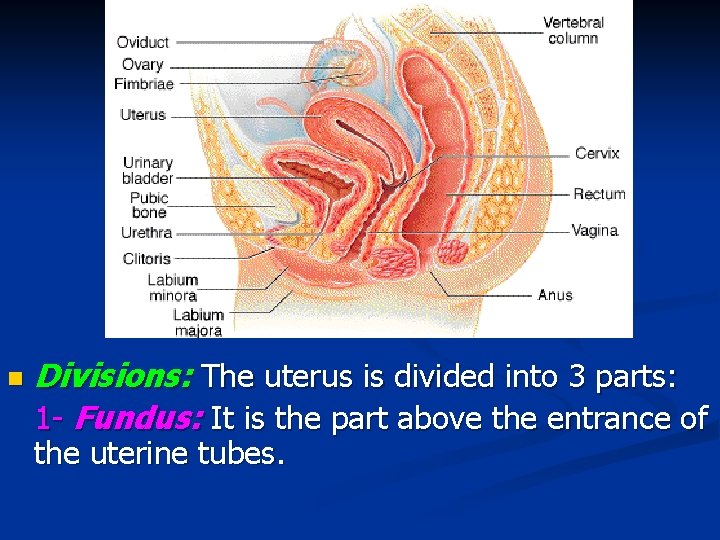 Oviduct
Ovary
Fimbriae
Uterus
Urinary bladder
Pubic bone
Urethra
Clitoris
Labium minora
Labium majora
Vertebral column
Cervix
Rectum
Vagina
Anus

Divisions: The uterus is divided into 3 parts:

1- Fundus: It is the part above the entrance of the uterine tubes.